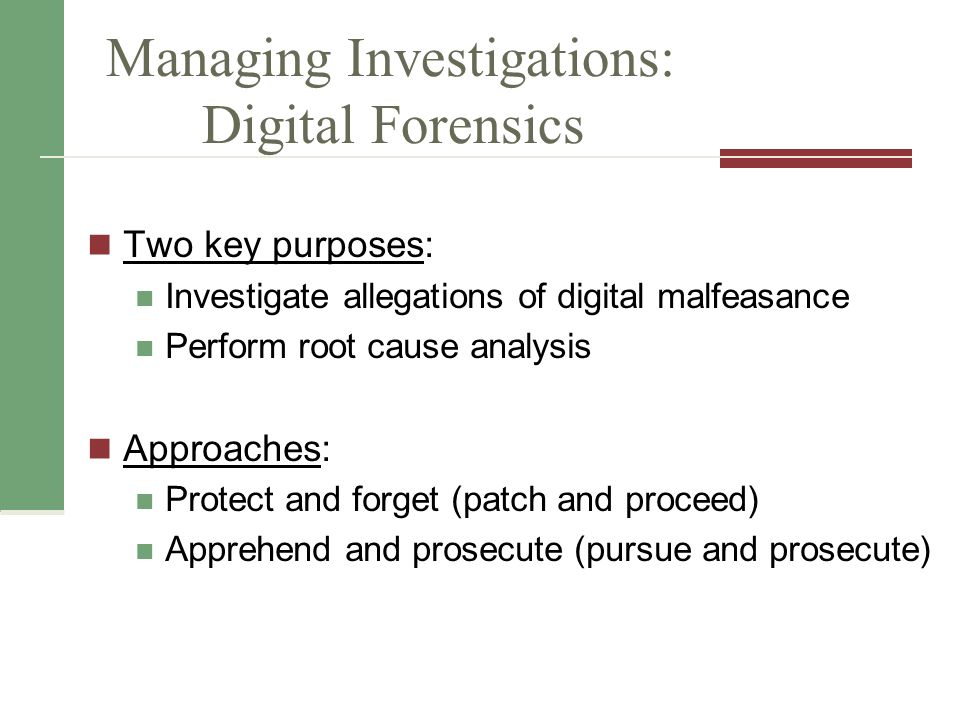 Managing Investigations: Digital Forensics

Two key purposes:
Investigate allegations of digital malfeasance
Perform root cause analysis

Approaches:
Protect and forget (patch and proceed)
Apprehend and prosecute (pursue and prosecute)